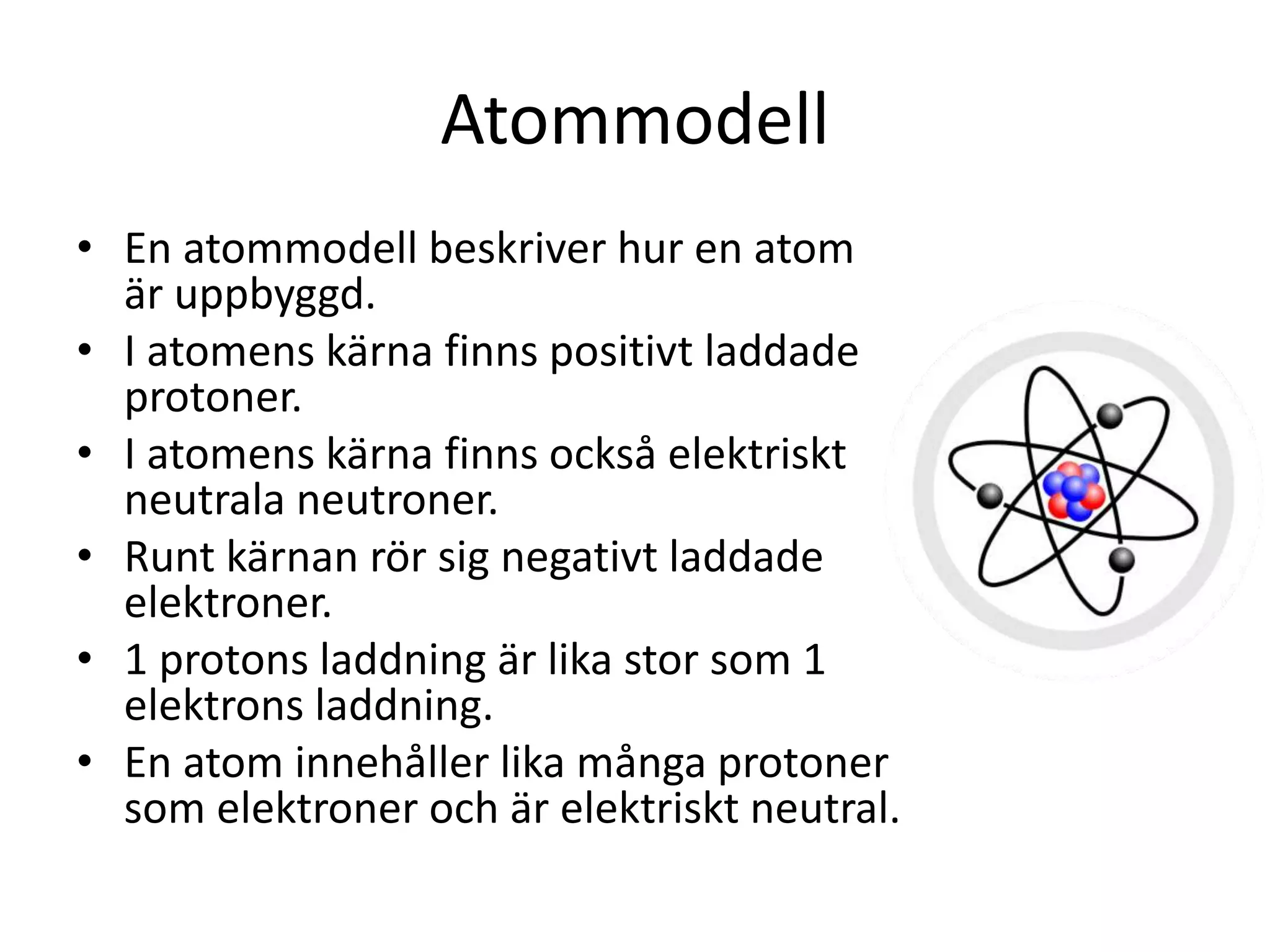 Atommodell

• En atommodell beskriver hur en atom är uppbyggd.
• I atomens kärna finns positivt laddade protoner.
• I atomens kärna finns också elektriskt neutrala neutroner.
• Runt kärnan rör sig negativt laddade elektroner.
• 1 protons laddning är lika stor som 1 elektrons laddning.
• En atom innehåller lika många protoner som elektroner och är elektriskt neutral.